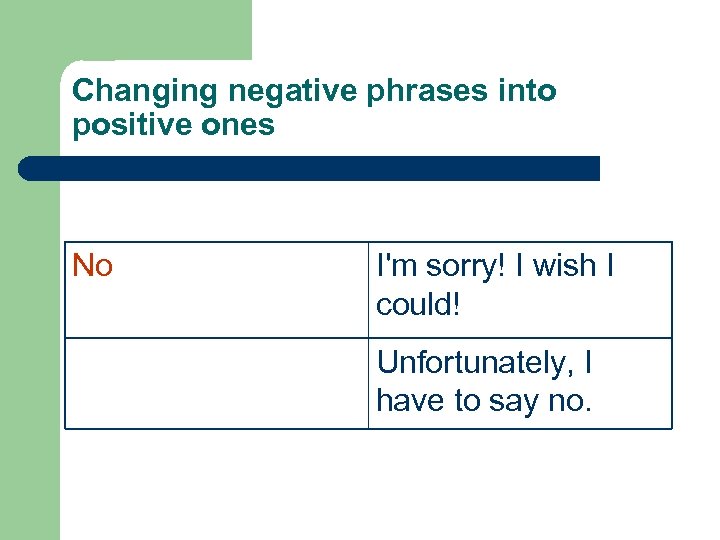 Changing negative phrases into positive ones

| No | I'm sorry! I wish I could! |
|---|---|
| | Unfortunately, I have to say no. |